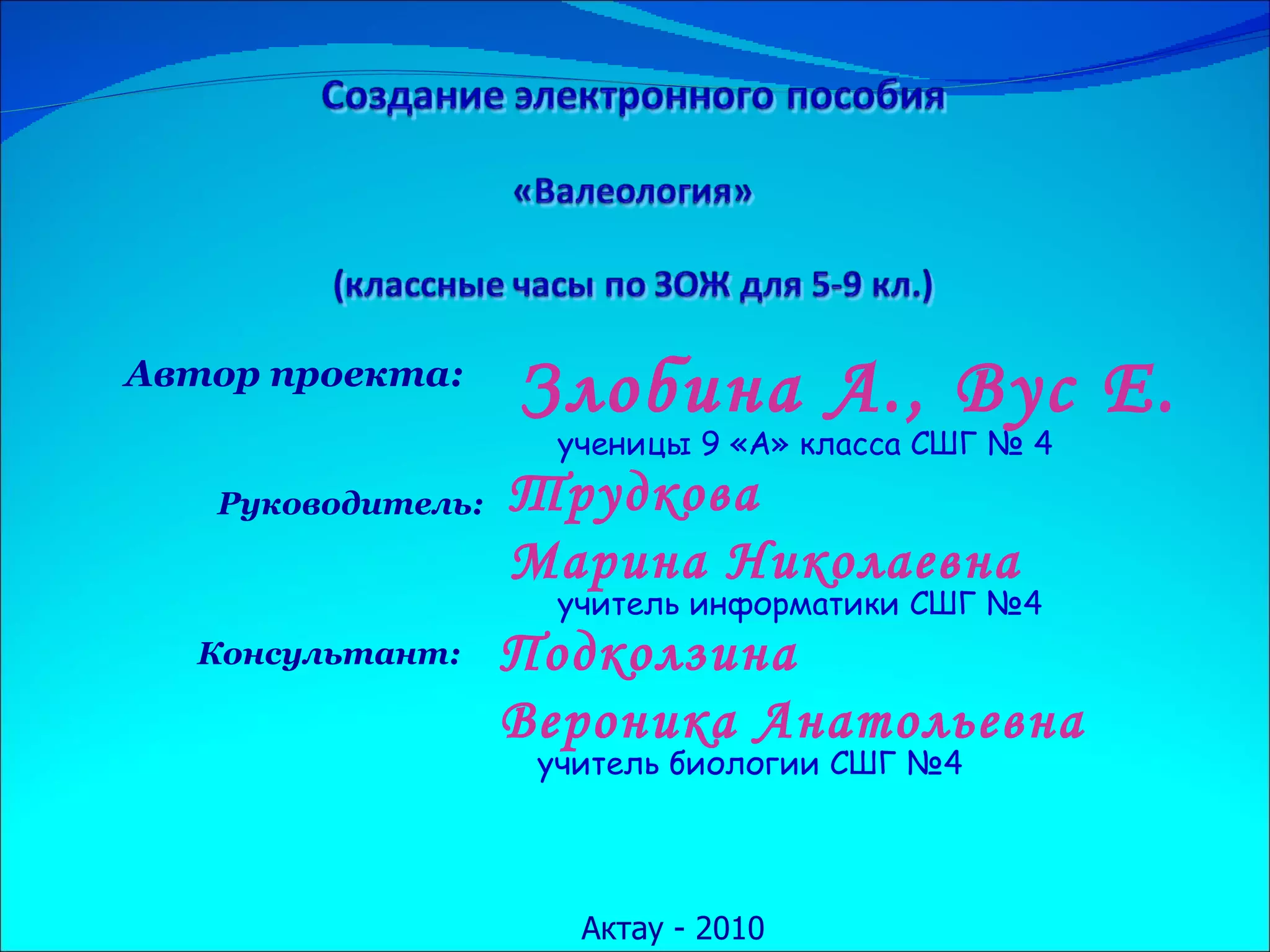 Создание электронного пособия

«Валеология»

(классные часы по ЗОЖ для 5-9 кл.)

Автор проекта: Злобина А., Вус Е.
ученицы 9 «А» класса СШГ № 4

Руководитель: Трудкова Марина Николаевна
учитель информатики СШГ №4

Консультант: Подколзина Вероника Анатольевна
учитель биологии СШГ №4

Актау - 2010